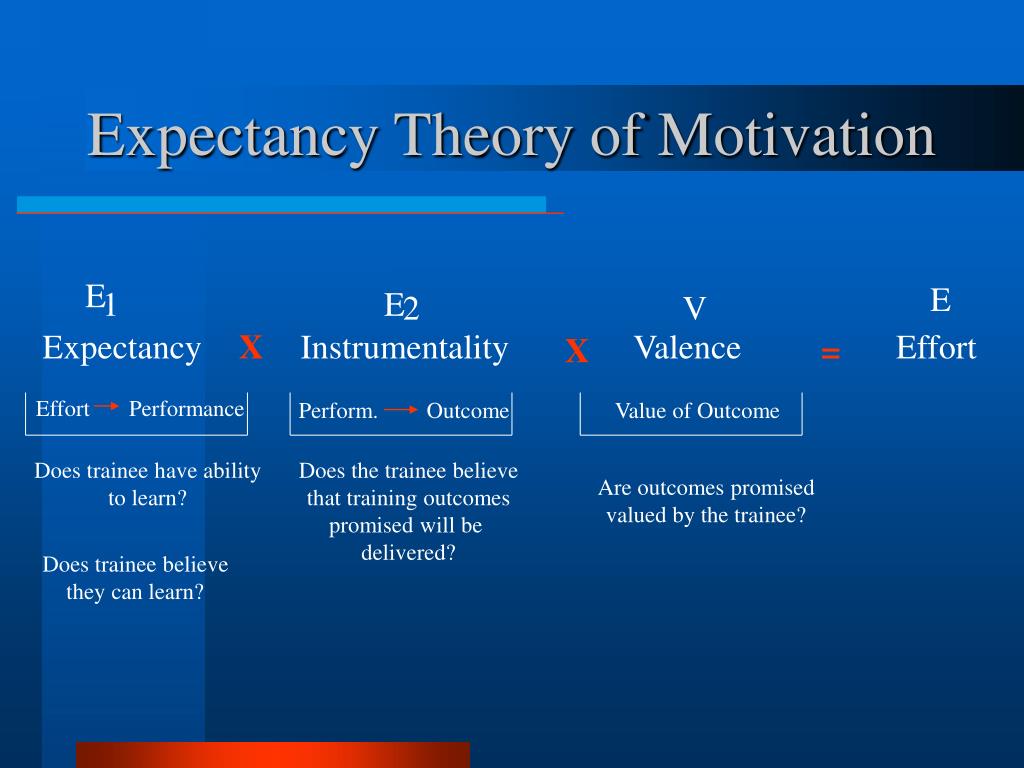 Expectancy Theory of Motivation

$E_1$
Expectancy

X

$E_2$
Instrumentality

X

V
Valence

=

E
Effort

Effort → Performance

Perform. → Outcome

Value of Outcome

Does trainee have ability to learn?

Does trainee believe they can learn?

Does the trainee believe that training outcomes promised will be delivered?

Are outcomes promised valued by the trainee?